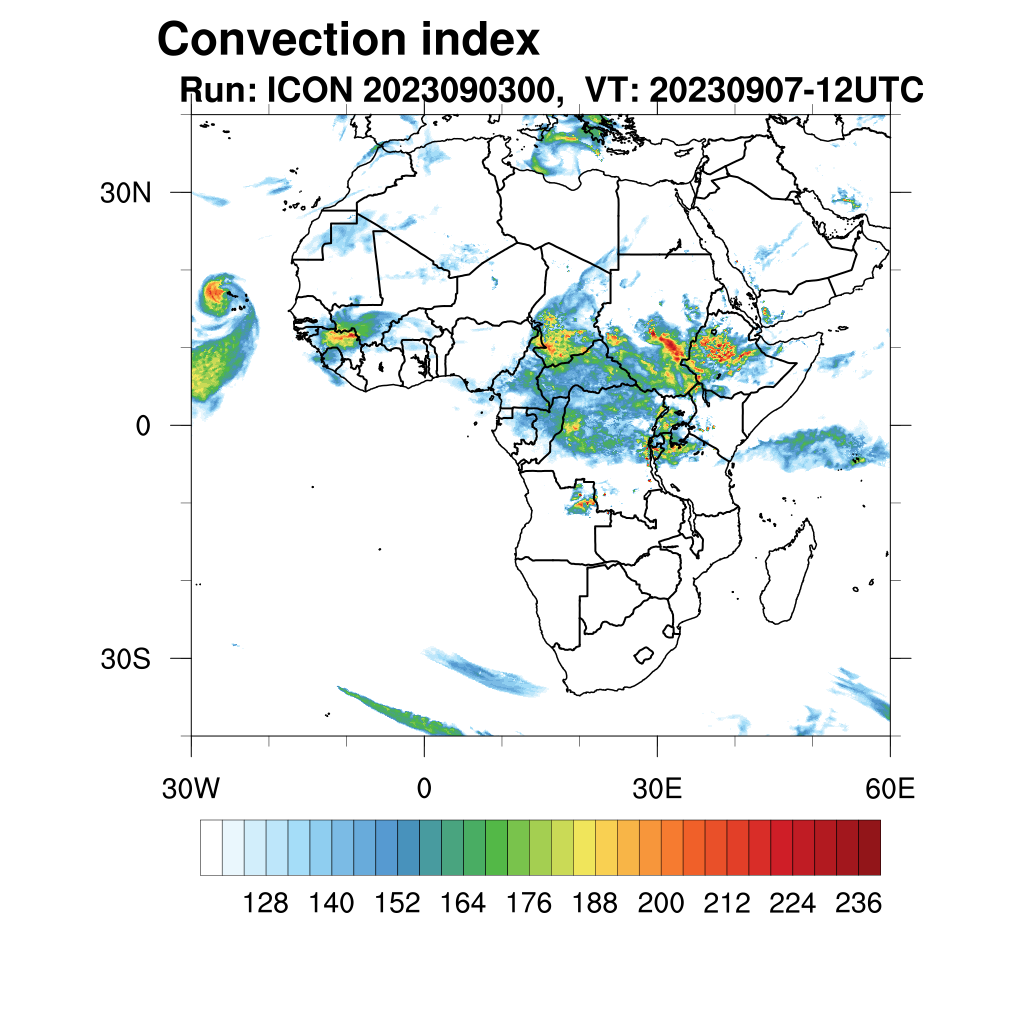 Convection index

Run: ICON 2023090300, VT: 20230907-12UTC

30N

0

30S

30W

0

30E

60E

128 140 152 164 176 188 200 212 224 236